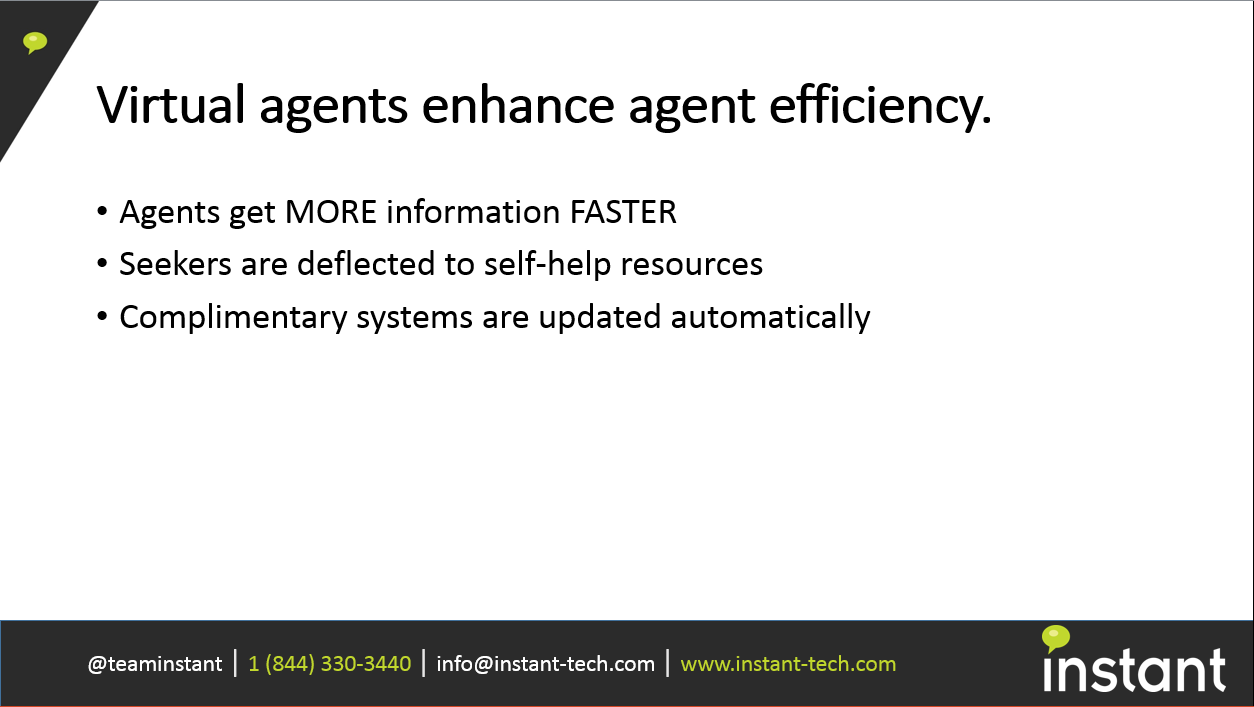 Virtual agents enhance agent efficiency.

• Agents get MORE information FASTER
• Seekers are deflected to self-help resources
• Complimentary systems are updated automatically

@teaminstant | 1 (844) 330-3440 | info@instant-tech.com | www.instant-tech.com

instant